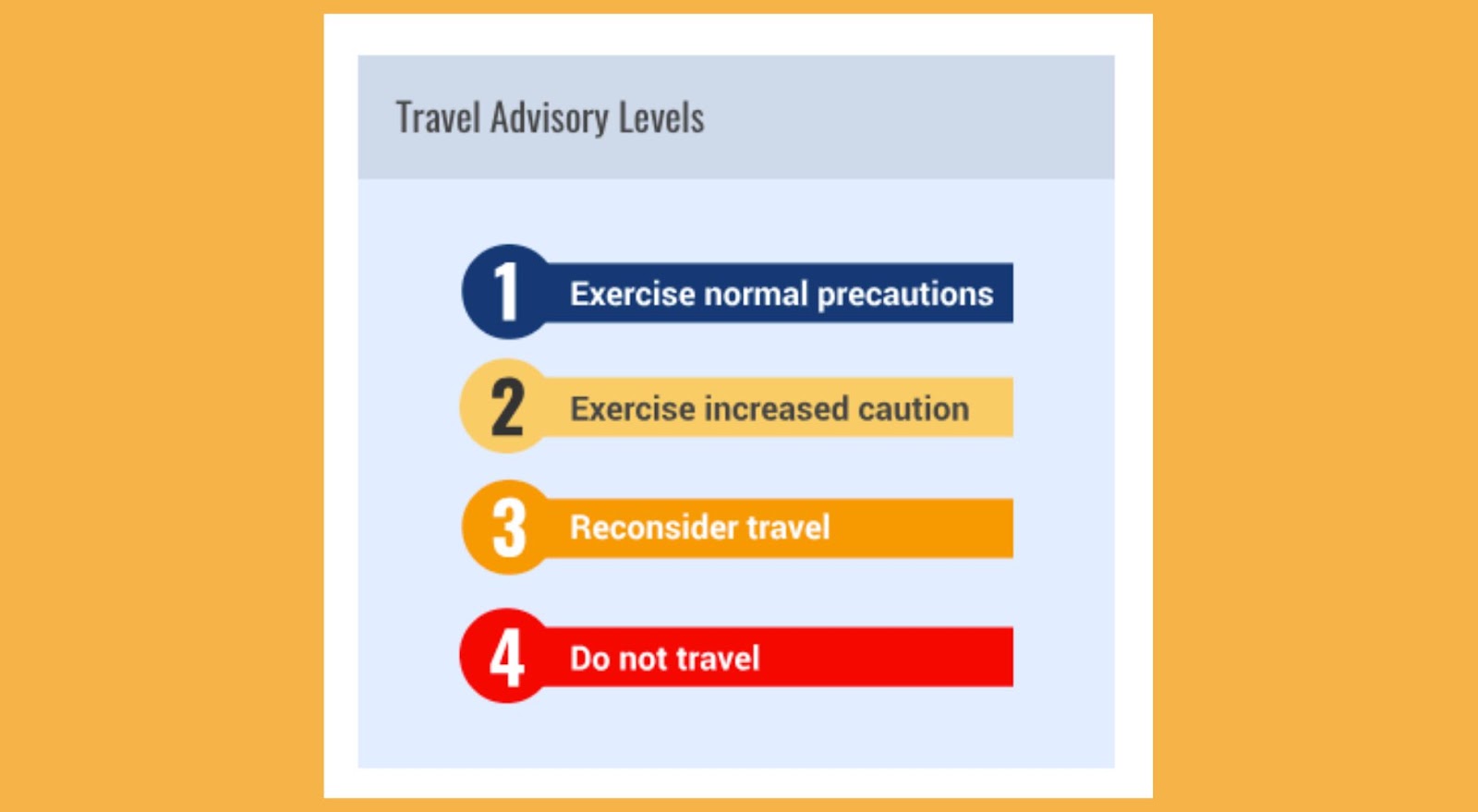 Travel Advisory Levels

1 Exercise normal precautions

2 Exercise increased caution

3 Reconsider travel

4 Do not travel